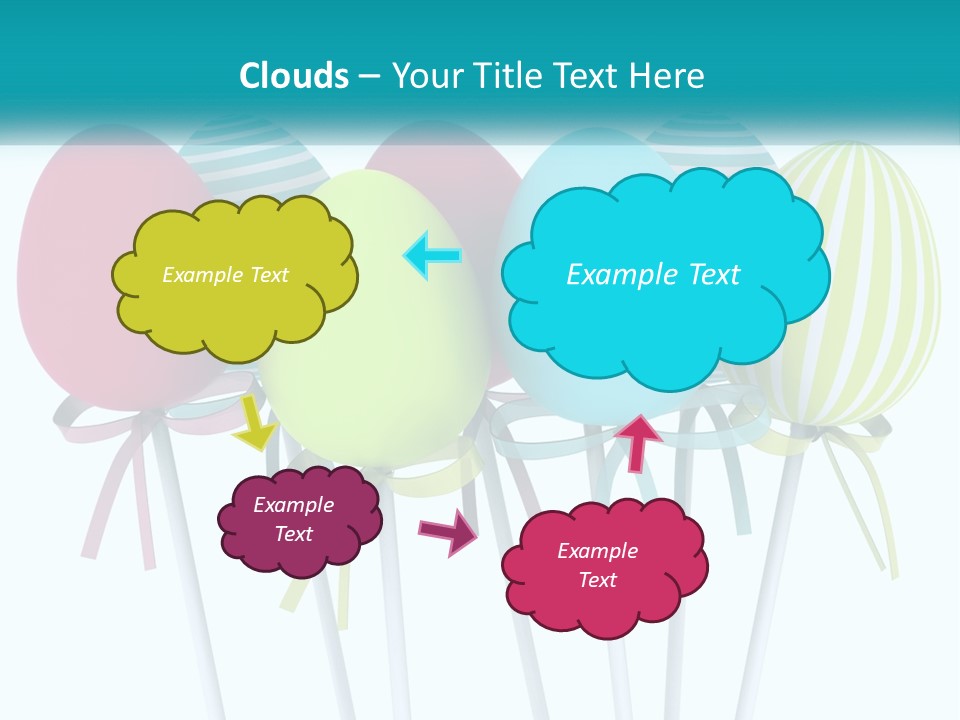 Clouds – Your Title Text Here

Example Text

Example Text

Example Text

Example Text